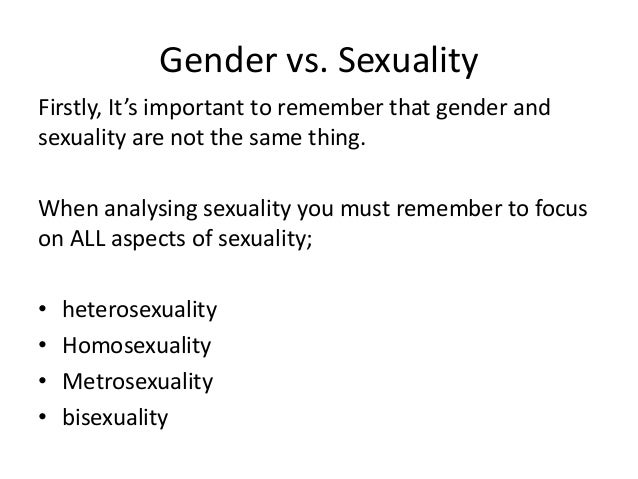 Gender vs. Sexuality

Firstly, It’s important to remember that gender and sexuality are not the same thing.

When analysing sexuality you must remember to focus on ALL aspects of sexuality;

• heterosexuality
• Homosexuality
• Metrosexuality
• bisexuality